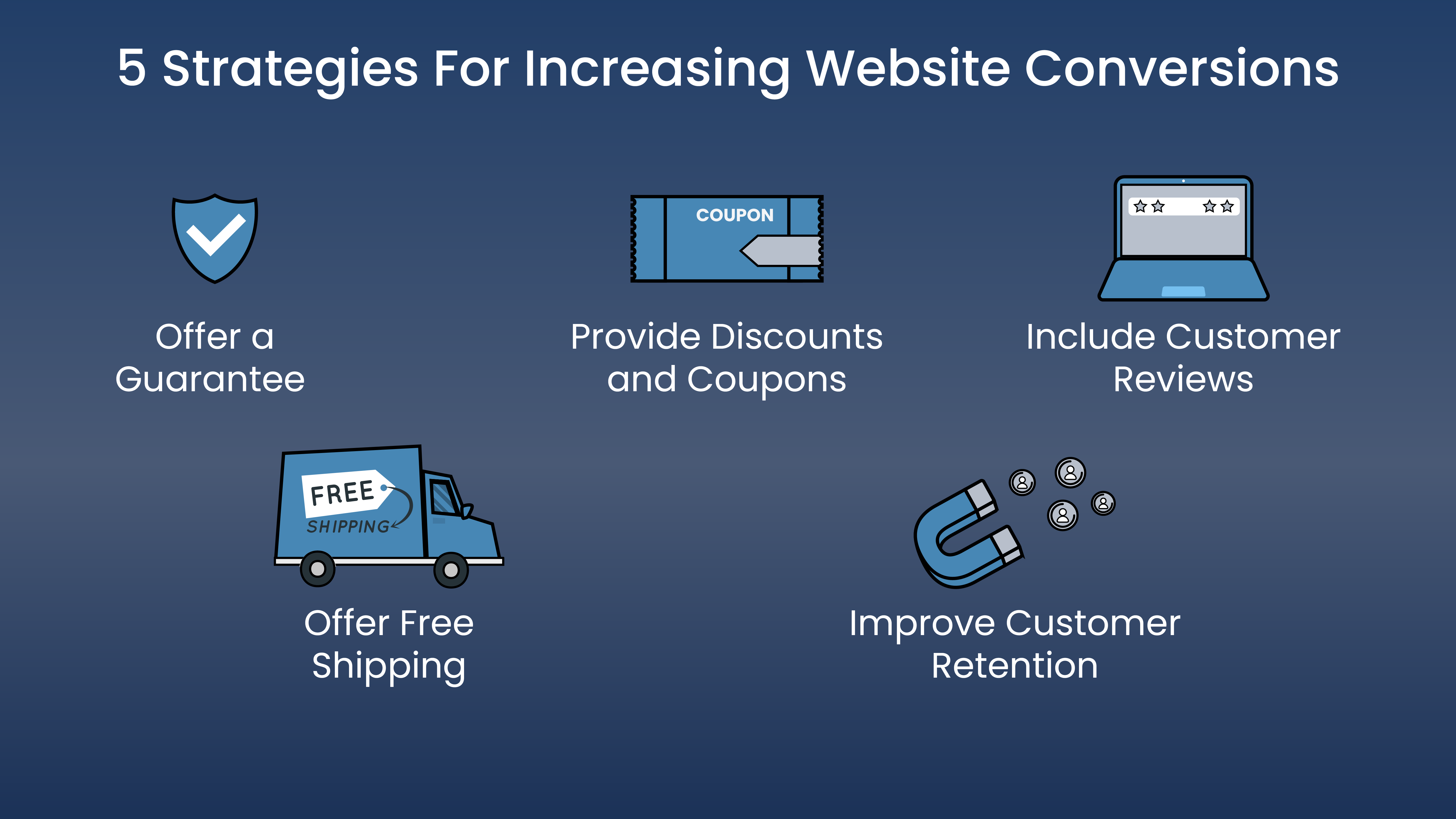 5 Strategies For Increasing Website Conversions

Offer a Guarantee

COUPON

Provide Discounts and Coupons

Include Customer Reviews

FREE SHIPPING

Offer Free Shipping

Improve Customer Retention